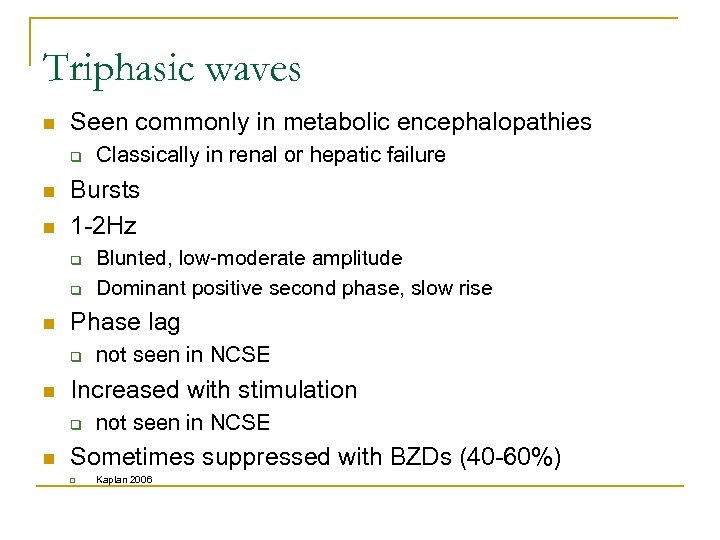 Triphasic waves

- Seen commonly in metabolic encephalopathies
  - Classically in renal or hepatic failure
- Bursts
- 1-2Hz
  - Blunted, low-moderate amplitude
  - Dominant positive second phase, slow rise
- Phase lag
  - not seen in NCSE
- Increased with stimulation
  - not seen in NCSE
- Sometimes suppressed with BZDs (40-60%)
  - Kaplan 2006